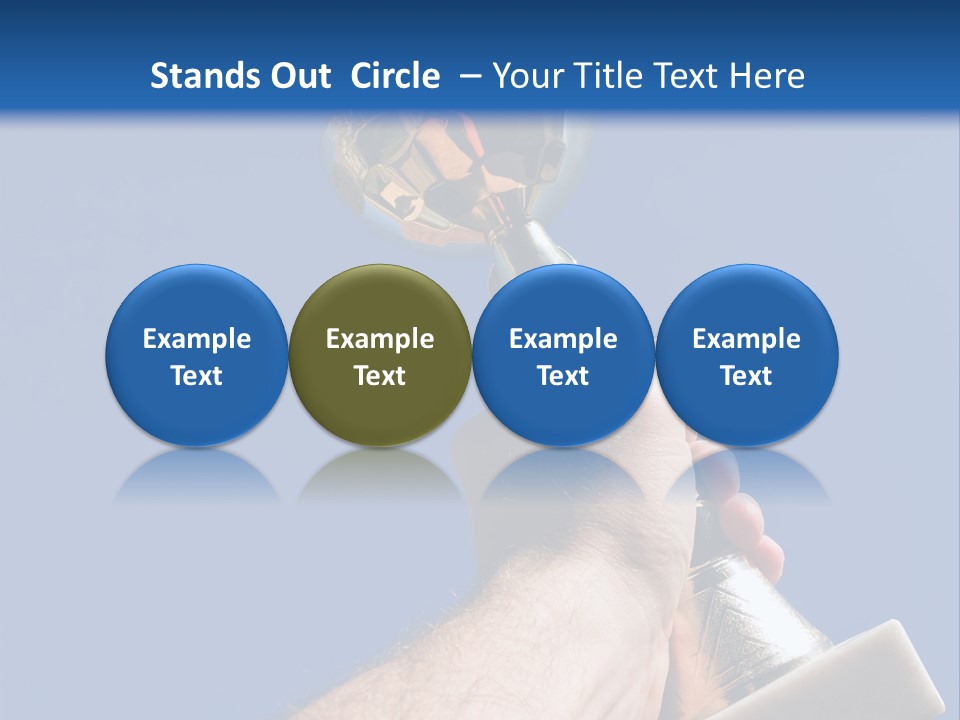 Stands Out Circle – Your Title Text Here

Example Text

Example Text

Example Text

Example Text